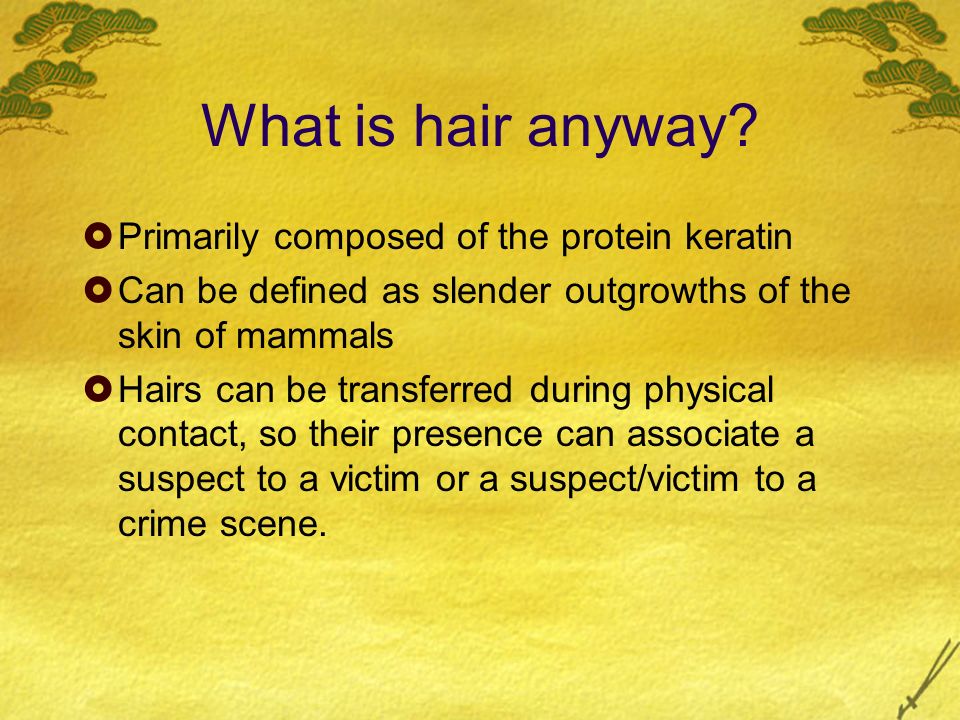 What is hair anyway?

Primarily composed of the protein keratin

Can be defined as slender outgrowths of the skin of mammals

Hairs can be transferred during physical contact, so their presence can associate a suspect to a victim or a suspect/victim to a crime scene.